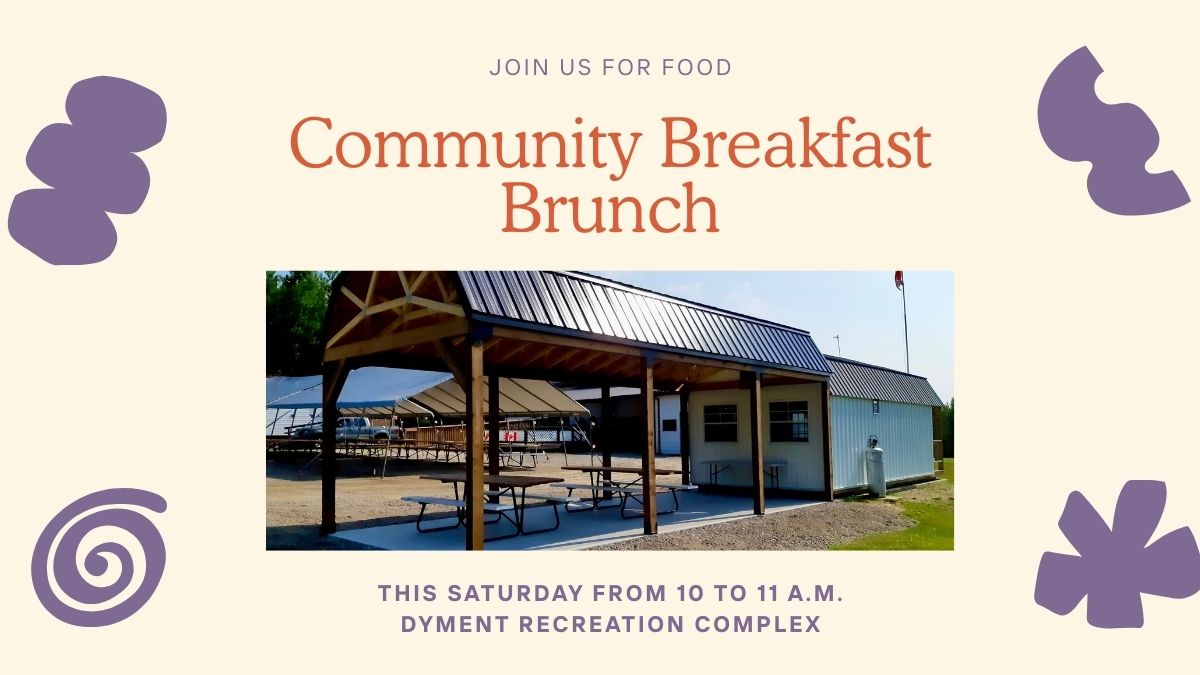 JOIN US FOR FOOD

Community Breakfast Brunch

THIS SATURDAY FROM 10 TO 11 A.M.
DYMENT RECREATION COMPLEX